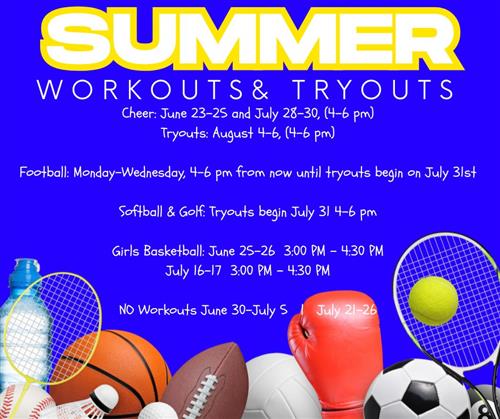 SUMMER

WORKOUTS& TRYOUTS

Cheer: June 23-25 and July 28-30, (4-6 pm)
Tryouts: August 4-6, (4-6 pm)

Football: Monday-Wednesday, 4-6 pm from now until tryouts begin on July 31st

Softball & Golf: Tryouts begin July 31 4-6 pm

Girls Basketball: June 25-26 3:00 PM - 4:30 PM
July 16-17 3:00 PM - 4:30 PM

NO Workouts June 30-July 5 | July 21-26